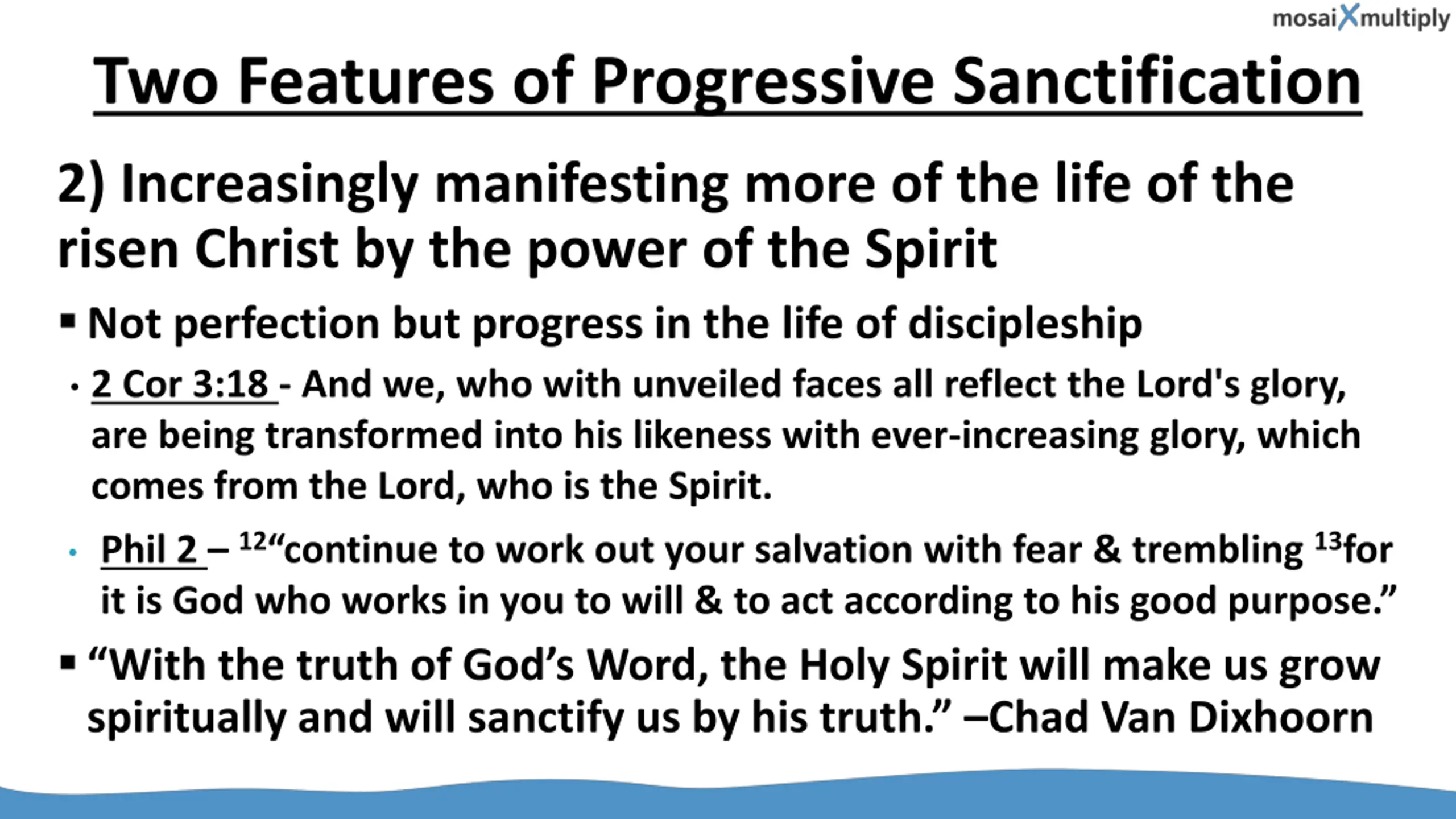 mosaiXmultiply

Two Features of Progressive Sanctification

2) Increasingly manifesting more of the life of the risen Christ by the power of the Spirit

▪ Not perfection but progress in the life of discipleship

• 2 Cor 3:18 - And we, who with unveiled faces all reflect the Lord's glory, are being transformed into his likeness with ever-increasing glory, which comes from the Lord, who is the Spirit.

• Phil 2 – $^{12}$“continue to work out your salvation with fear & trembling $^{13}$for it is God who works in you to will & to act according to his good purpose.”

▪ “With the truth of God’s Word, the Holy Spirit will make us grow spiritually and will sanctify us by his truth.” –Chad Van Dixhoorn